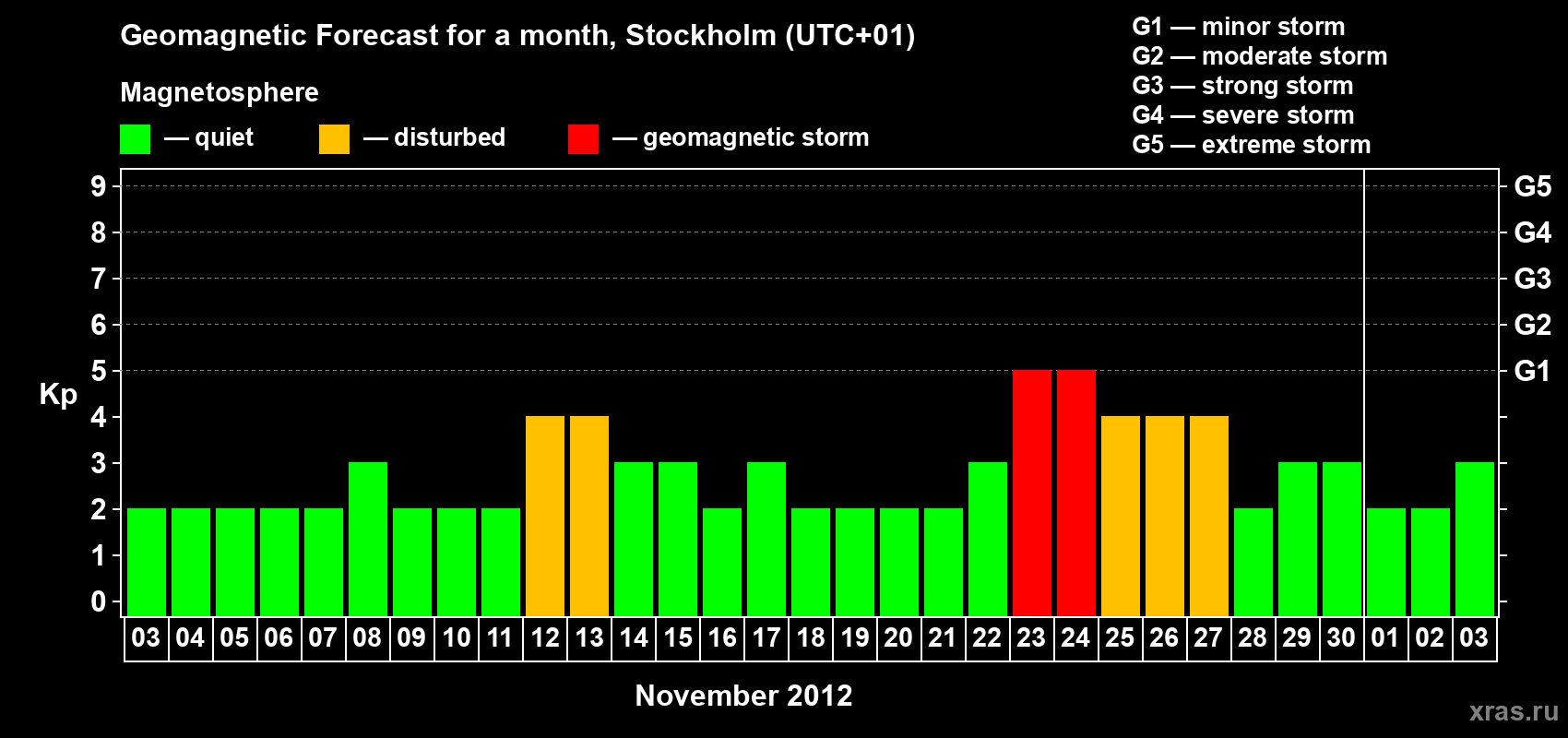 Geomagnetic Forecast for a month, Stockholm (UTC+01)

Magnetosphere

— quiet — disturbed — geomagnetic storm

G1 — minor storm
G2 — moderate storm
G3 — strong storm
G4 — severe storm
G5 — extreme storm

Kp

9
8
7
6
5
4
3
2
1
0

G5
G4
G3
G2
G1

03 04 05 06 07 08 09 10 11 12 13 14 15 16 17 18 19 20 21 22 23 24 25 26 27 28 29 30 01 02 03

November 2012

xras.ru